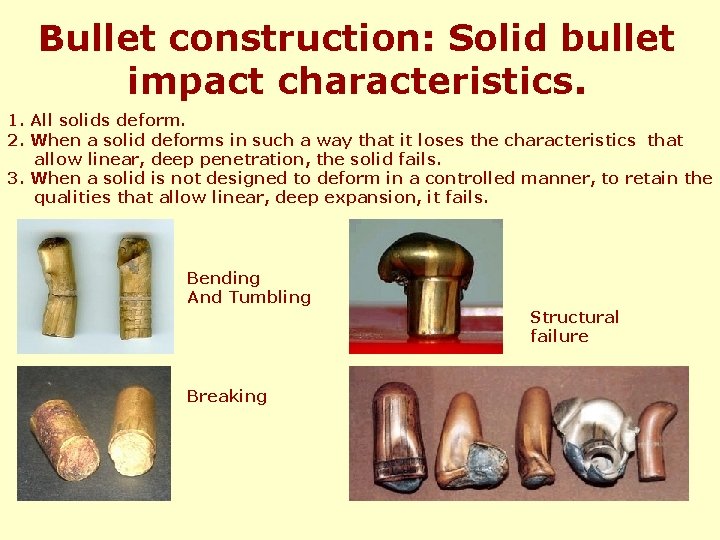 Bullet construction: Solid bullet impact characteristics.

1. All solids deform.
2. When a solid deforms in such a way that it loses the characteristics that allow linear, deep penetration, the solid fails.
3. When a solid is not designed to deform in a controlled manner, to retain the qualities that allow linear, deep expansion, it fails.

Bending And Tumbling

Structural failure

Breaking